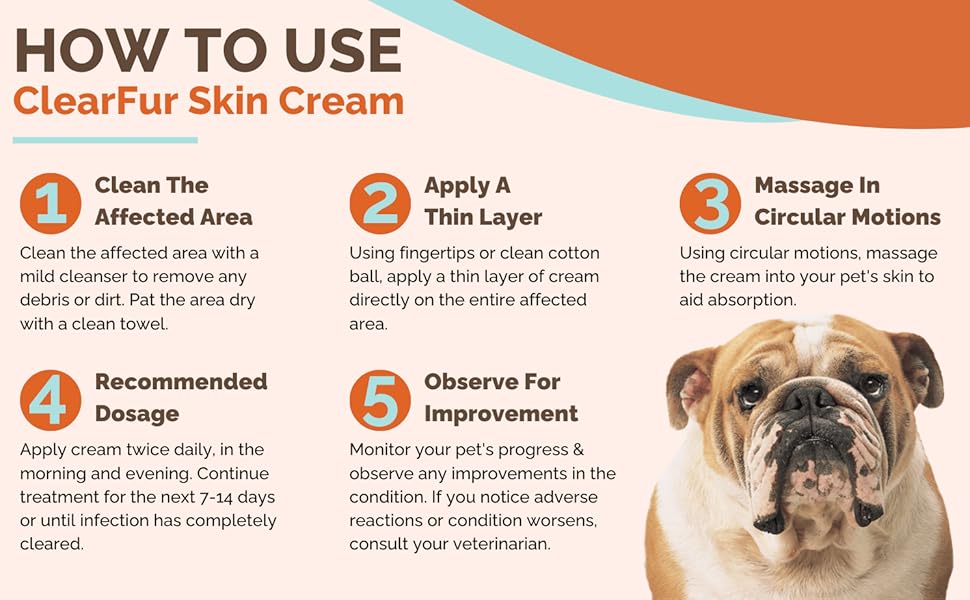 HOW TO USE
ClearFur Skin Cream

1 Clean The Affected Area
Clean the affected area with a mild cleanser to remove any debris or dirt. Pat the area dry with a clean towel.

2 Apply A Thin Layer
Using fingertips or clean cotton ball, apply a thin layer of cream directly on the entire affected area.

3 Massage In Circular Motions
Using circular motions, massage the cream into your pet's skin to aid absorption.

4 Recommended Dosage
Apply cream twice daily, in the morning and evening. Continue treatment for the next 7-14 days or until infection has completely cleared.

5 Observe For Improvement
Monitor your pet's progress & observe any improvements in the condition. If you notice adverse reactions or condition worsens, consult your veterinarian.